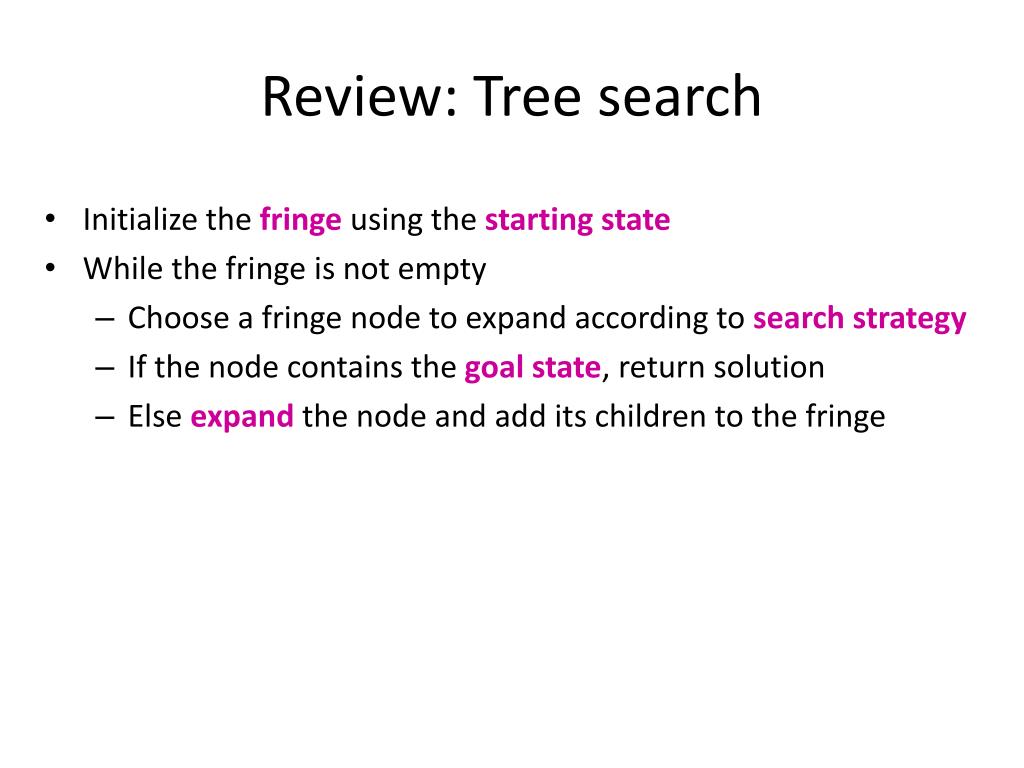 Review: Tree search

• Initialize the fringe using the starting state
• While the fringe is not empty
  – Choose a fringe node to expand according to search strategy
  – If the node contains the goal state, return solution
  – Else expand the node and add its children to the fringe